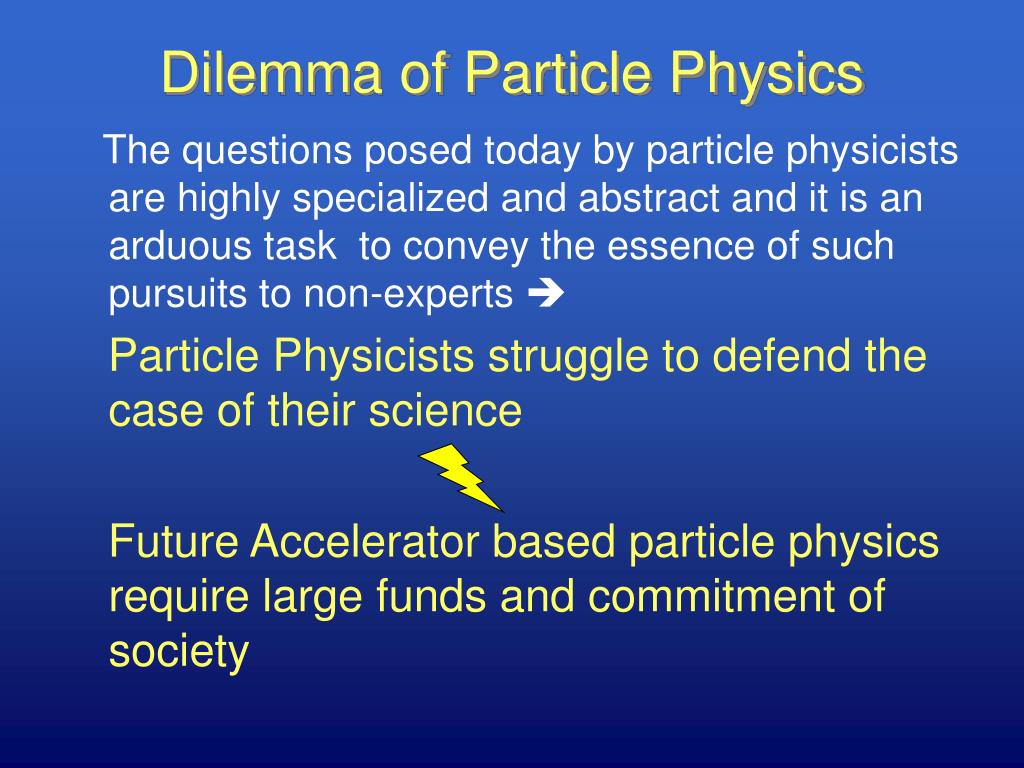 Dilemma of Particle Physics

The questions posed today by particle physicists are highly specialized and abstract and it is an arduous task to convey the essence of such pursuits to non-experts ➔

Particle Physicists struggle to defend the case of their science

Future Accelerator based particle physics require large funds and commitment of society